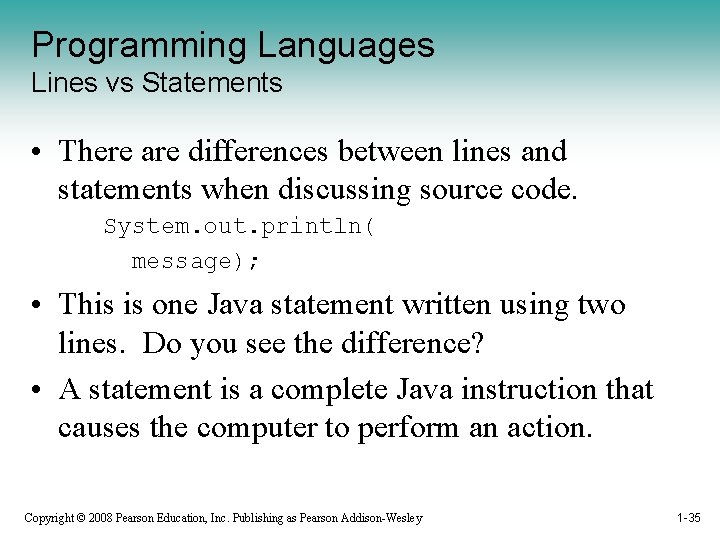 Programming Languages
Lines vs Statements

• There are differences between lines and statements when discussing source code.

System.out.println(
  message);

• This is one Java statement written using two lines.  Do you see the difference?

• A statement is a complete Java instruction that causes the computer to perform an action.

Copyright © 2008 Pearson Education, Inc. Publishing as Pearson Addison-Wesley

1-35